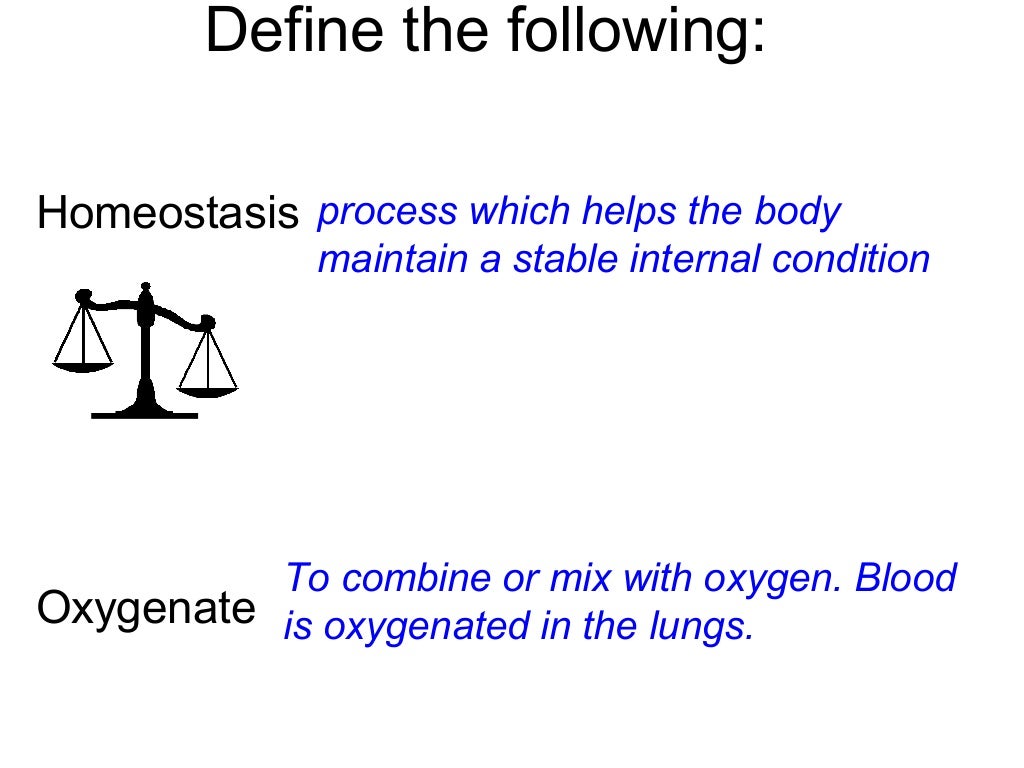 Define the following:

Homeostasis process which helps the body maintain a stable internal condition

Oxygenate To combine or mix with oxygen. Blood is oxygenated in the lungs.